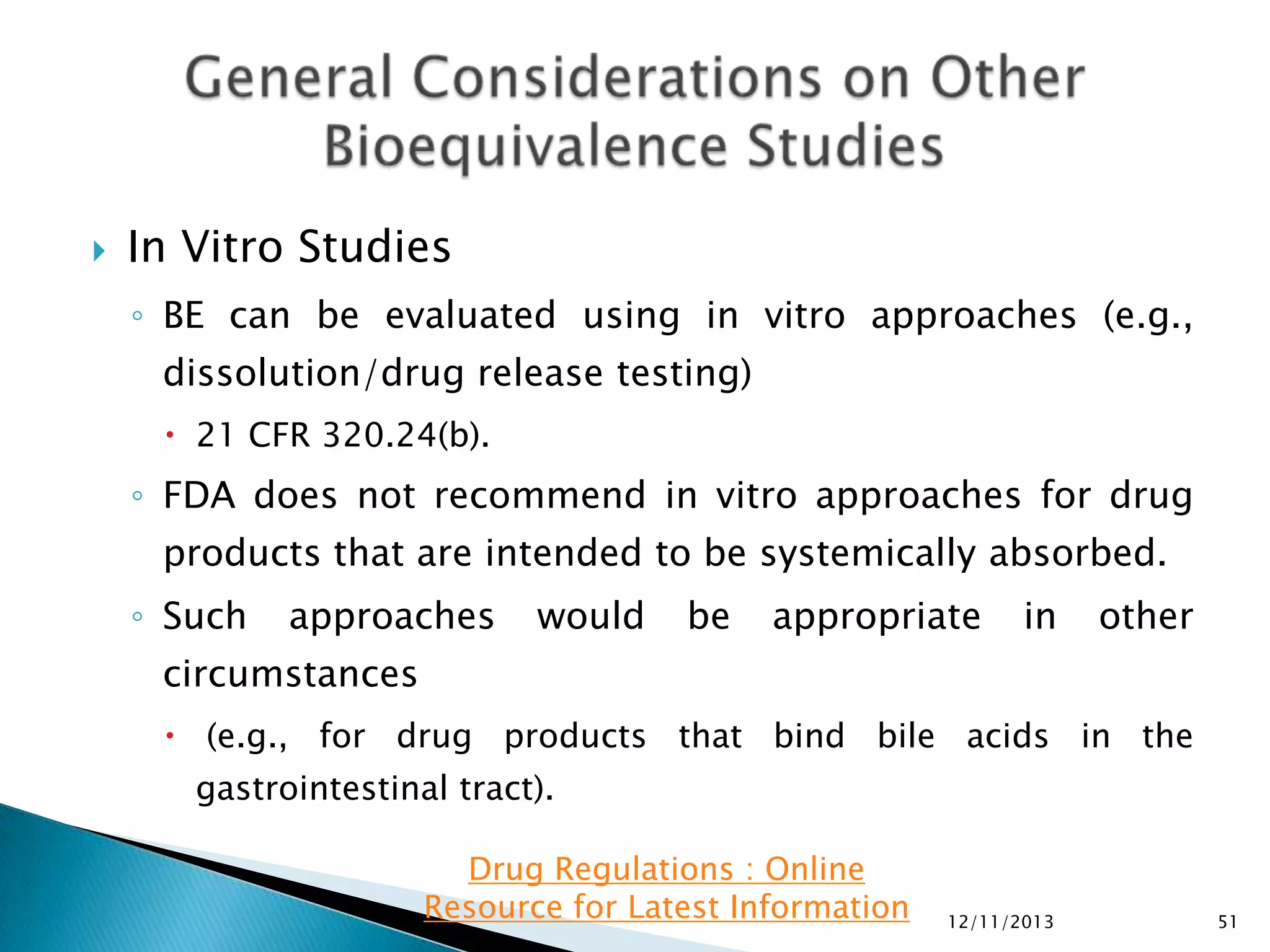 General Considerations on Other Bioequivalence Studies

In Vitro Studies

BE can be evaluated using in vitro approaches (e.g., dissolution/drug release testing)

21 CFR 320.24(b).

FDA does not recommend in vitro approaches for drug products that are intended to be systemically absorbed.

Such approaches would be appropriate in other circumstances

(e.g., for drug products that bind bile acids in the gastrointestinal tract).

Drug Regulations : Online Resource for Latest Information

12/11/2013

51